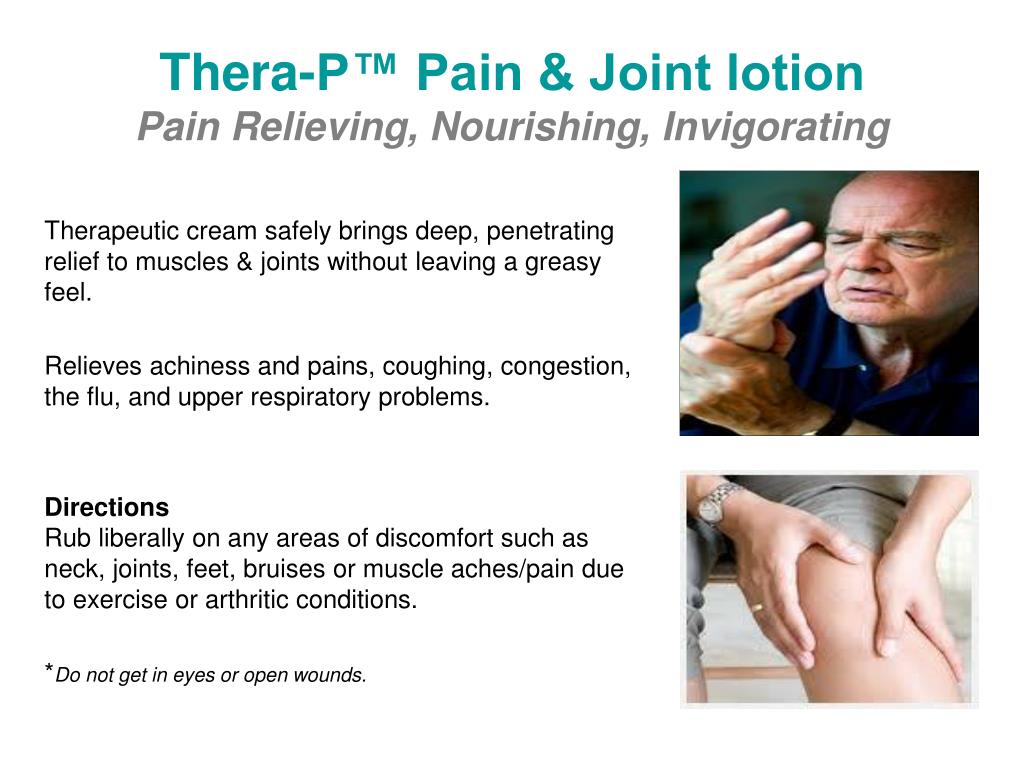 Thera-P™ Pain & Joint lotion
Pain Relieving, Nourishing, Invigorating

Therapeutic cream safely brings deep, penetrating relief to muscles & joints without leaving a greasy feel.

Relieves achiness and pains, coughing, congestion, the flu, and upper respiratory problems.

Directions
Rub liberally on any areas of discomfort such as neck, joints, feet, bruises or muscle aches/pain due to exercise or arthritic conditions.

*Do not get in eyes or open wounds.